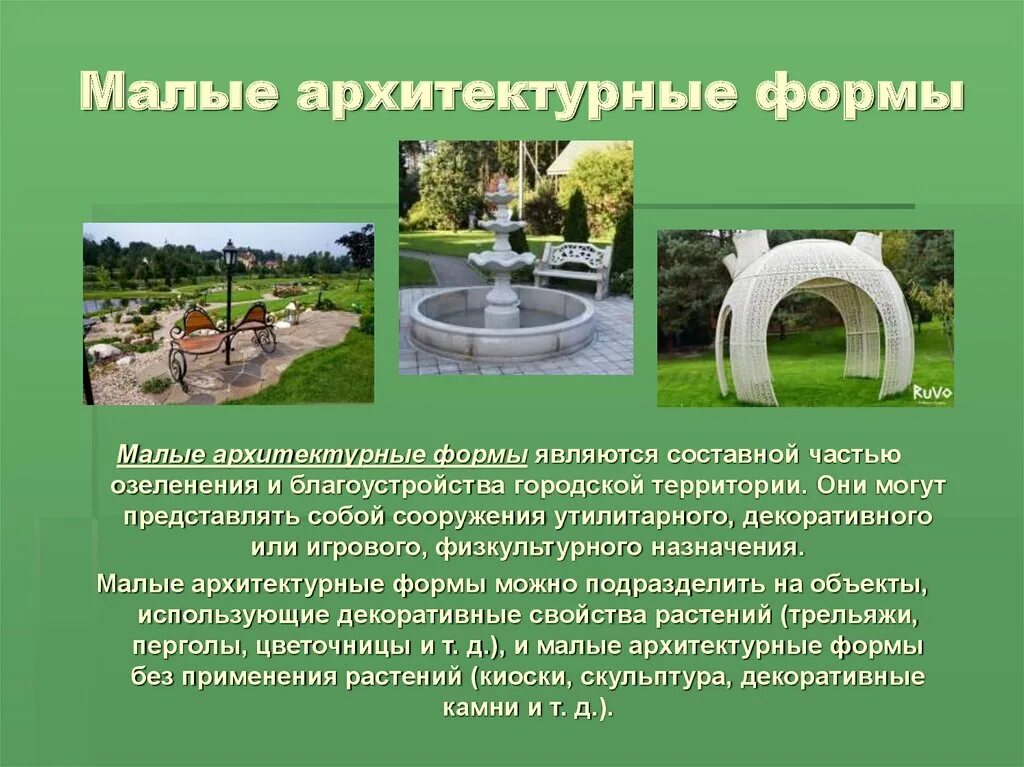 Малые архитектурные формы

RuVo

Малые архитектурные формы являются составной частью озеленения и благоустройства городской территории. Они могут представлять собой сооружения утилитарного, декоративного или игрового, физкультурного назначения.

Малые архитектурные формы можно подразделить на объекты, использующие декоративные свойства растений (трельяжи, перголы, цветочницы и т. д.), и малые архитектурные формы без применения растений (киоски, скульптура, декоративные камни и т. д.).